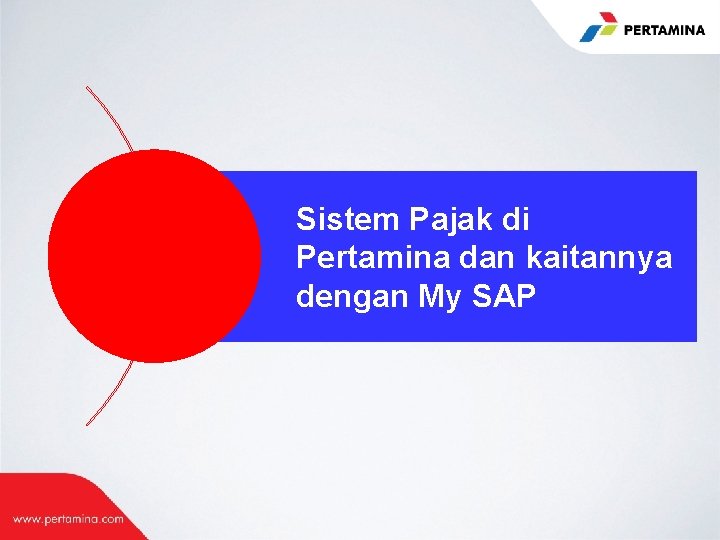 PERTAMINA

Sistem Pajak di Pertamina dan kaitannya dengan My SAP

www.pertamina.com